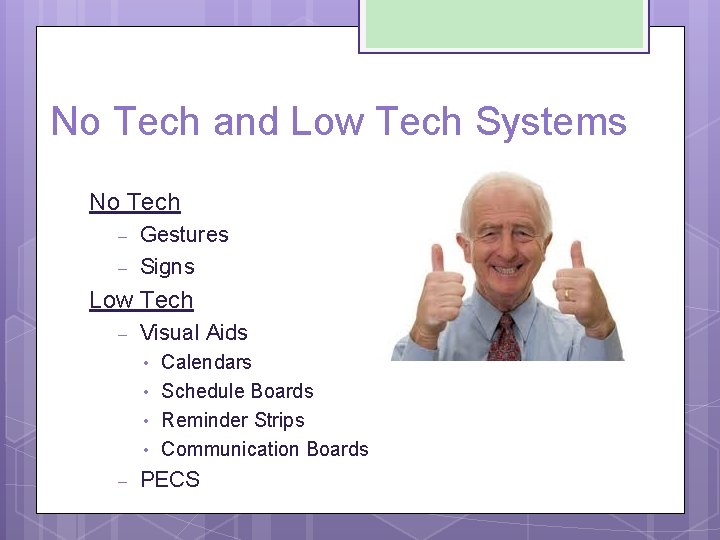 No Tech and Low Tech Systems

No Tech
– Gestures
– Signs

Low Tech
– Visual Aids
• Calendars
• Schedule Boards
• Reminder Strips
• Communication Boards
– PECS